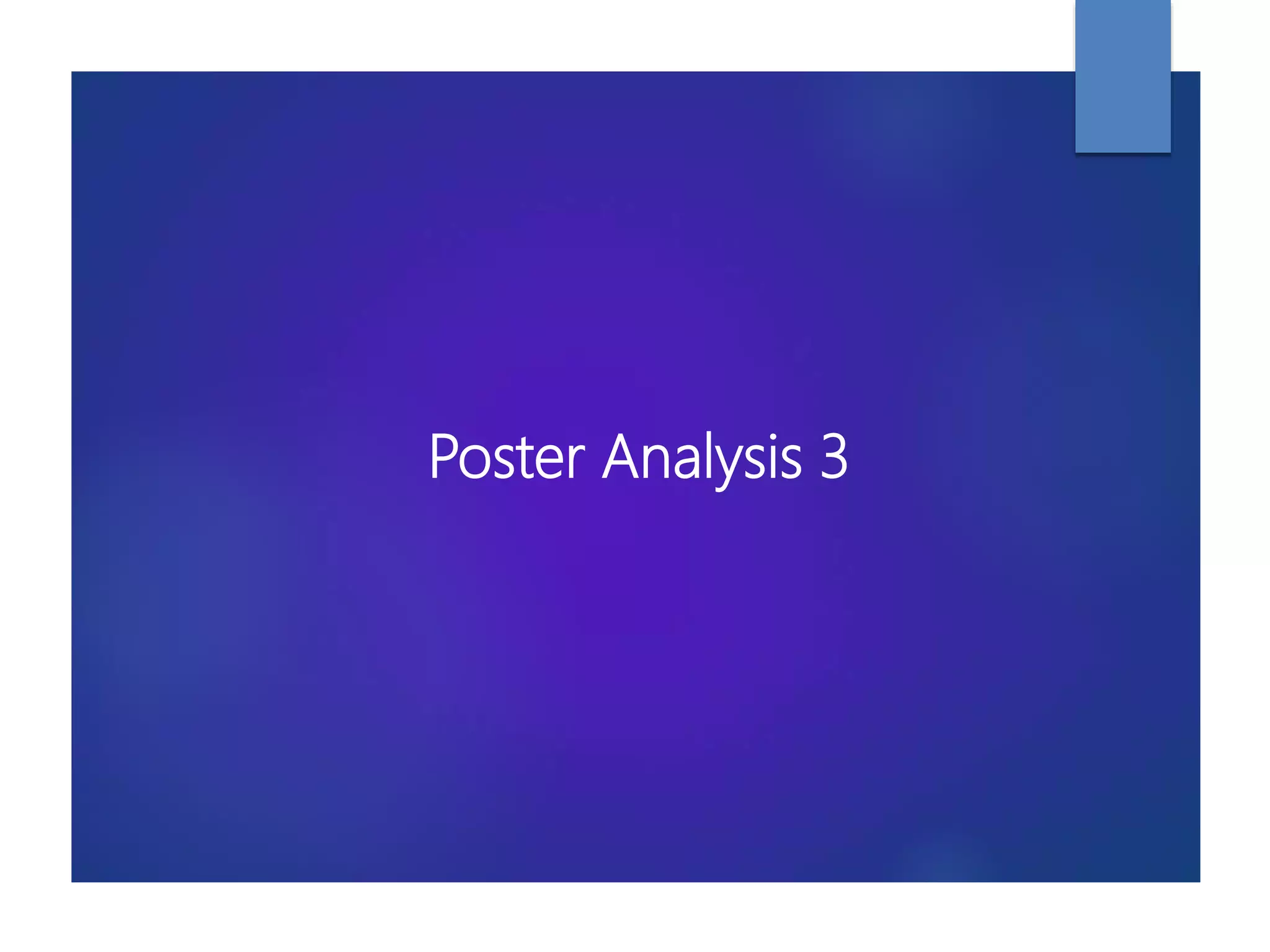 Poster Analysis 3